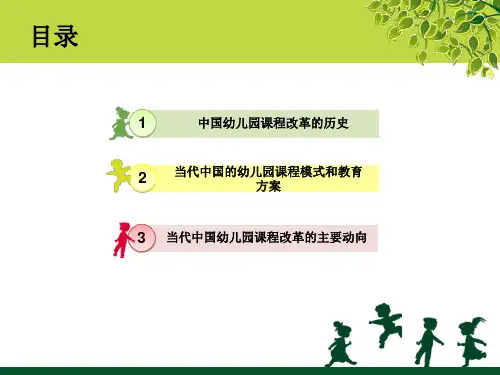 目录

1 中国幼儿园课程改革的历史

2 当代中国的幼儿园课程模式和教育方案

3 当代中国幼儿园课程改革的主要动向